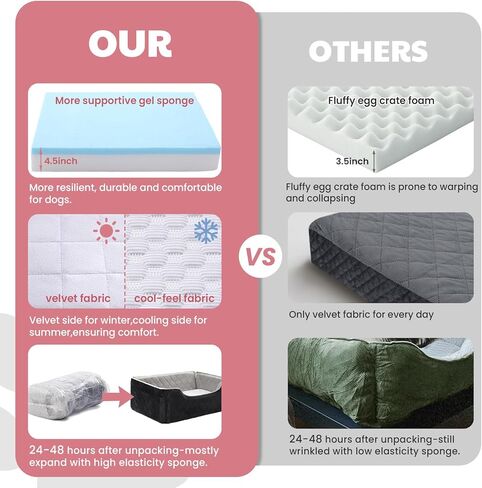 OUR

More supportive gel sponge

4.5inch

More resilient, durable and comfortable for dogs.

velvet fabric

cool-feel fabric

Velvet side for winter,cooling side for summer,ensuring comfort.

24-48 hours after unpacking-mostly expand with high elasticity sponge.

VS

OTHERS

Fluffy egg crate foam

3.5inch

Fluffy egg crate foam is prone to warping and collapsing

Only velvet fabric for every day

24-48 hours after unpacking-still wrinkled with low elasticity sponge.